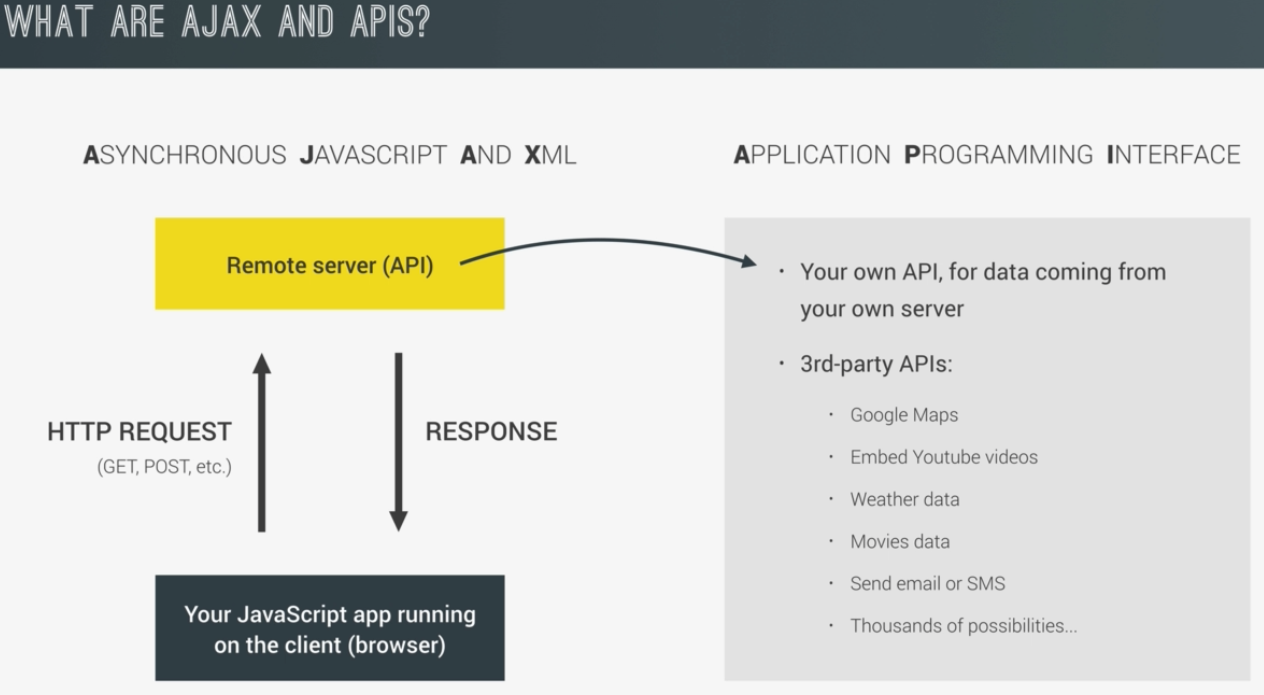 WHAT ARE AJAX AND APIS?

ASYNCHRONOUS JAVASCRIPT AND XML

Remote server (API)

HTTP REQUEST
(GET, POST, etc.)

RESPONSE

Your JavaScript app running on the client (browser)

APPLICATION PROGRAMMING INTERFACE

· Your own API, for data coming from your own server

· 3rd-party APIs:

· Google Maps

· Embed Youtube videos

· Weather data

· Movies data

· Send email or SMS

· Thousands of possibilities...